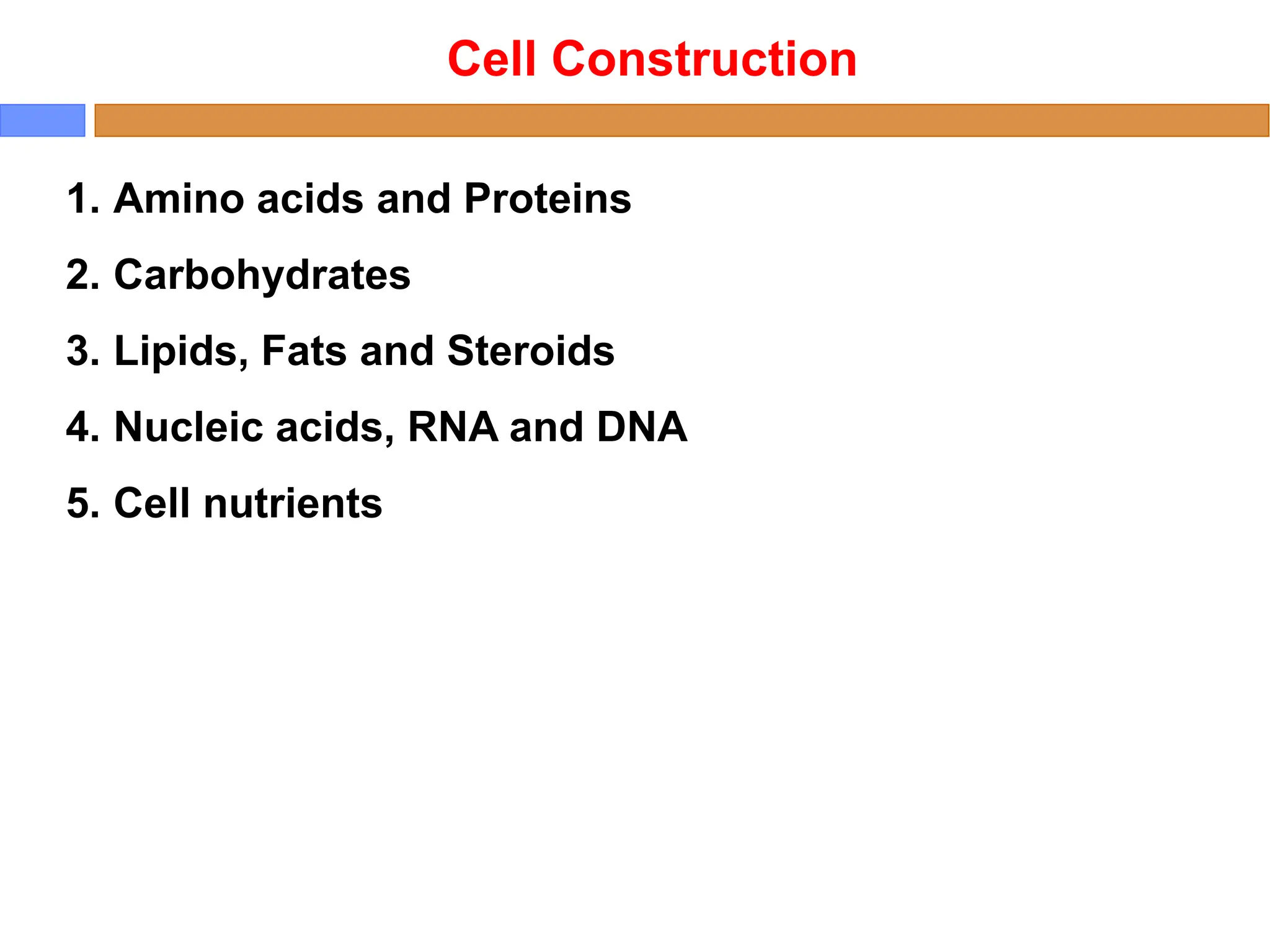 Cell Construction

1. Amino acids and Proteins

2. Carbohydrates

3. Lipids, Fats and Steroids

4. Nucleic acids, RNA and DNA

5. Cell nutrients